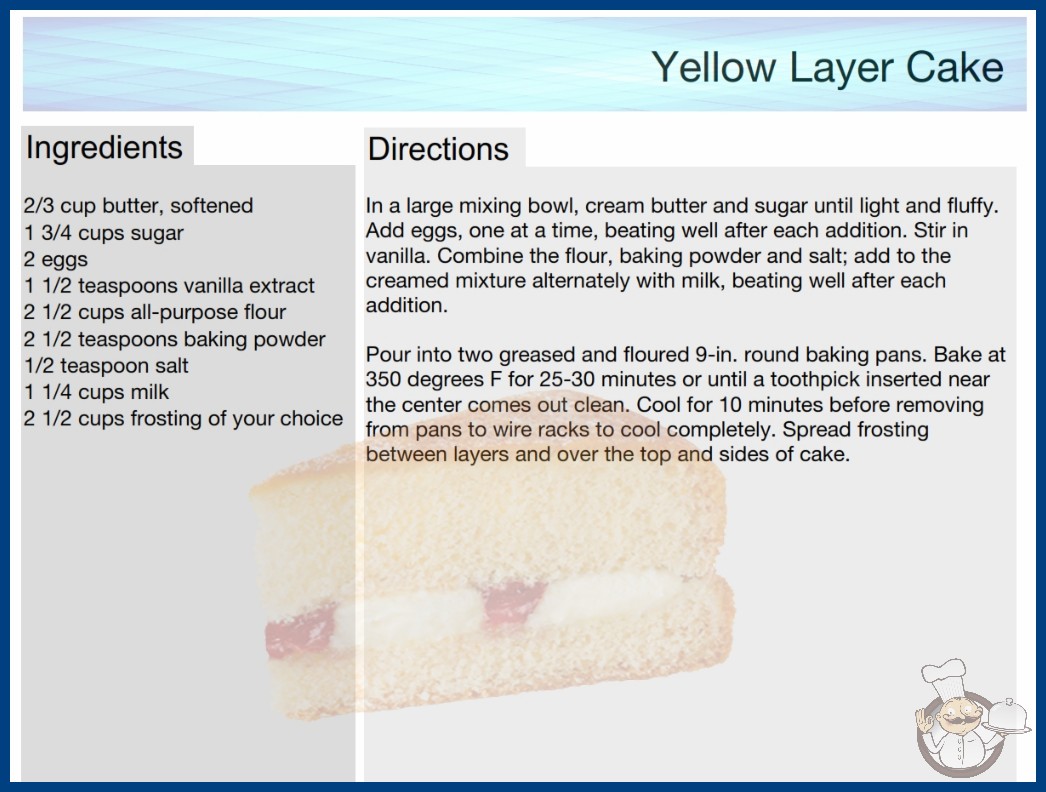 Yellow Layer Cake

Ingredients

2/3 cup butter, softened
1 3/4 cups sugar
2 eggs
1 1/2 teaspoons vanilla extract
2 1/2 cups all-purpose flour
2 1/2 teaspoons baking powder
1/2 teaspoon salt
1 1/4 cups milk
2 1/2 cups frosting of your choice

Directions

In a large mixing bowl, cream butter and sugar until light and fluffy. Add eggs, one at a time, beating well after each addition. Stir in vanilla. Combine the flour, baking powder and salt; add to the creamed mixture alternately with milk, beating well after each addition.

Pour into two greased and floured 9-in. round baking pans. Bake at 350 degrees F for 25-30 minutes or until a toothpick inserted near the center comes out clean. Cool for 10 minutes before removing from pans to wire racks to cool completely. Spread frosting between layers and over the top and sides of cake.